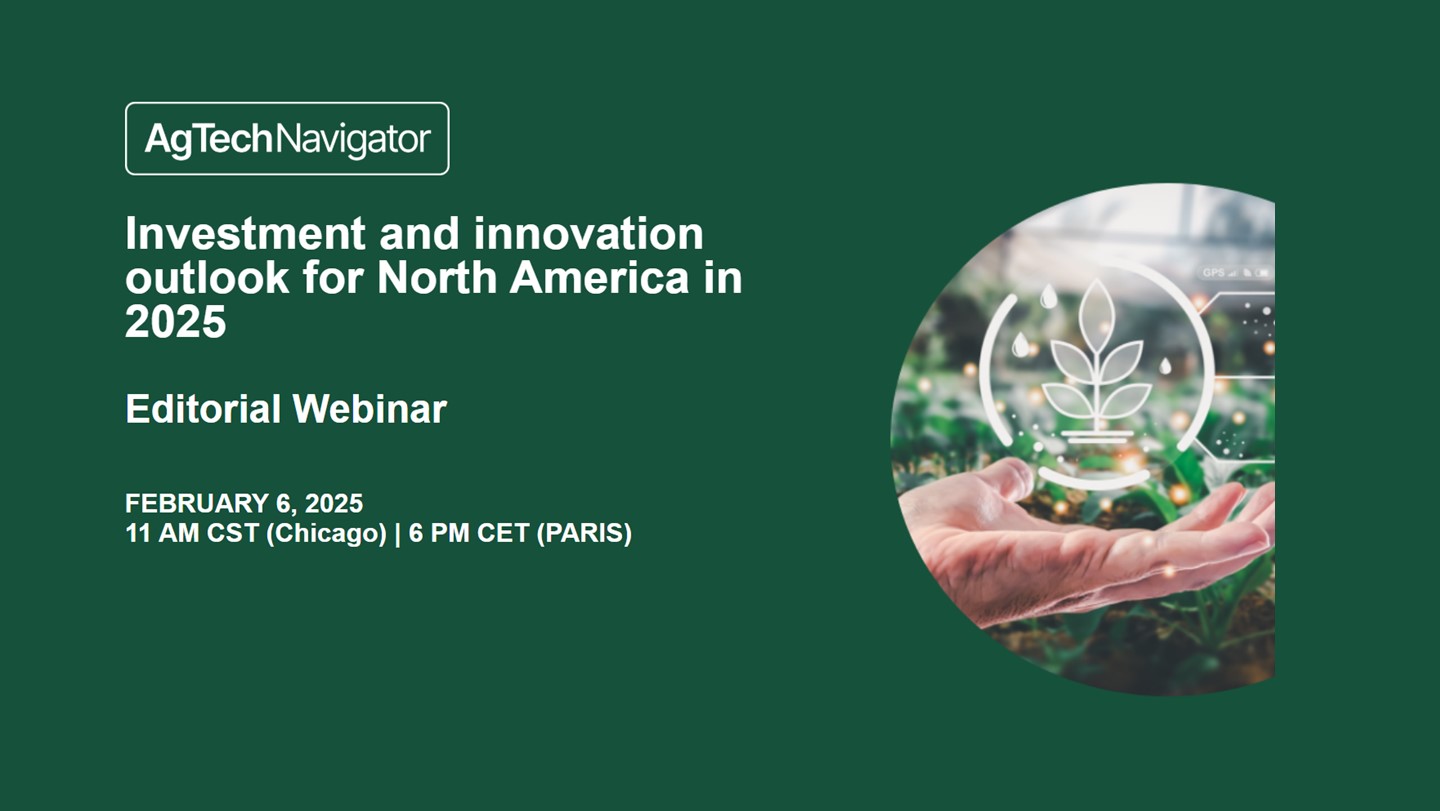 AgTechNavigator

Investment and innovation outlook for North America in 2025

Editorial Webinar

FEBRUARY 6, 2025
11 AM CST (Chicago) | 6 PM CET (PARIS)

GPS